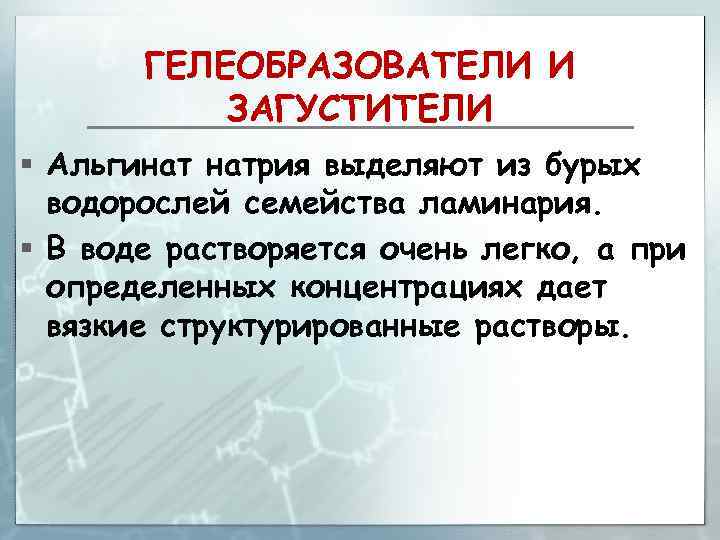 ГЕЛЕОБРАЗОВАТЕЛИ И ЗАГУСТИТЕЛИ

▪ Альгинат натрия выделяют из бурых водорослей семейства ламинария.

▪ В воде растворяется очень легко, а при определенных концентрациях дает вязкие структурированные растворы.